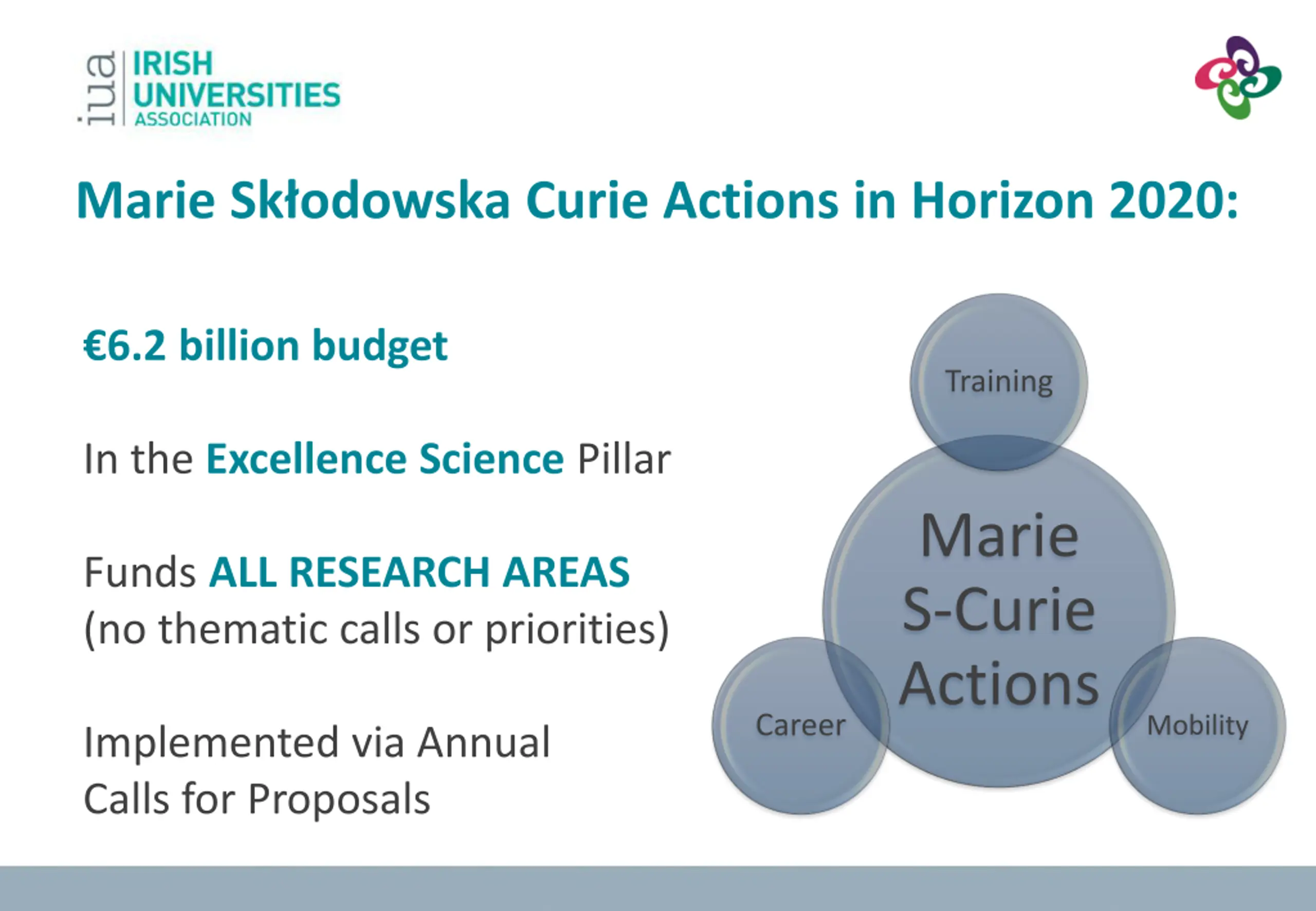 iua IRISH UNIVERSITIES ASSOCIATION

Marie Skłodowska Curie Actions in Horizon 2020:

€6.2 billion budget

In the Excellence Science Pillar

Funds ALL RESEARCH AREAS (no thematic calls or priorities)

Implemented via Annual Calls for Proposals

Training

Marie S-Curie Actions

Career

Mobility